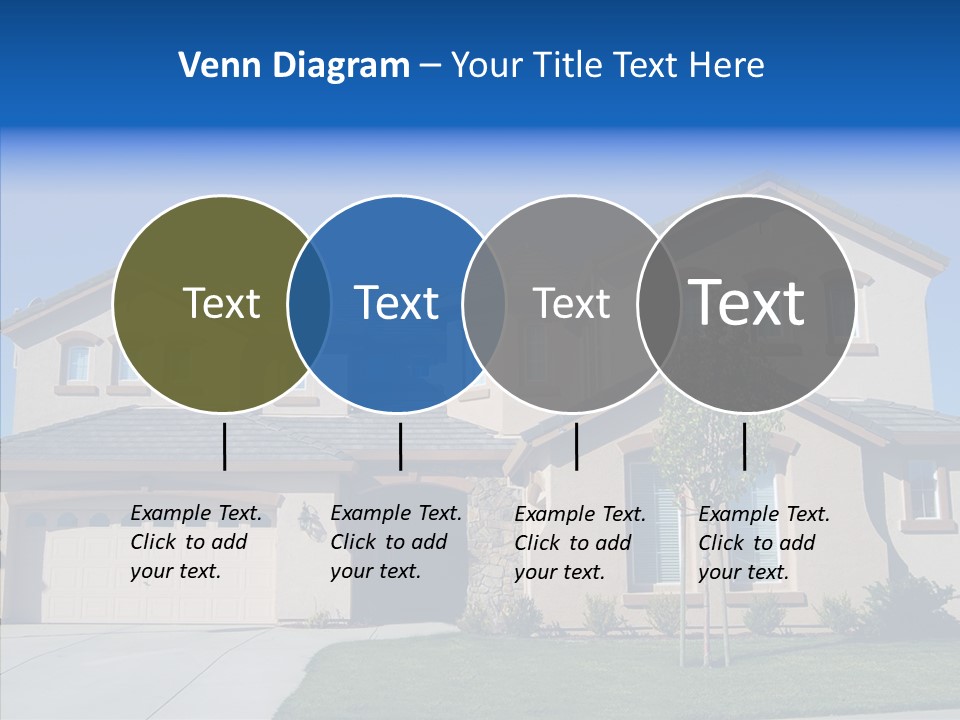 Venn Diagram – Your Title Text Here

Text

Text

Text

Text

Example Text. Click to add your text.

Example Text. Click to add your text.

Example Text. Click to add your text.

Example Text. Click to add your text.